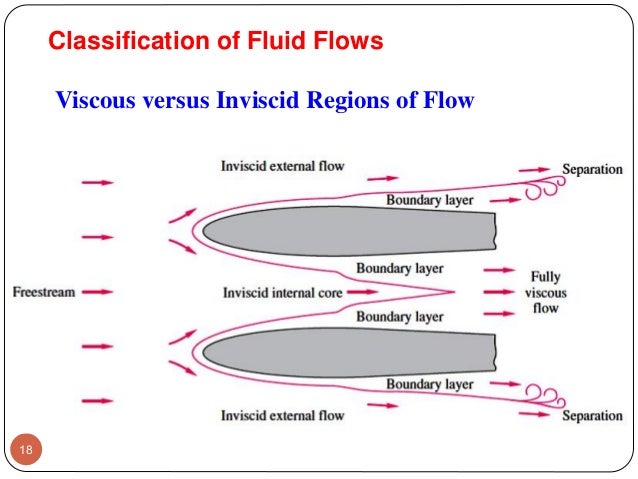 Classification of Fluid Flows

Viscous versus Inviscid Regions of Flow

Inviscid external flow

Separation

Boundary layer

Boundary layer

Freestream

Inviscid internal core

Fully viscous flow

Boundary layer

Boundary layer

Inviscid external flow

Separation

18